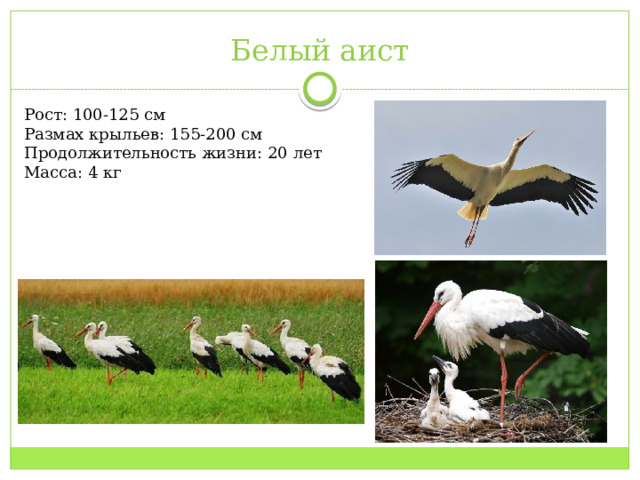 Белый аист

Рост: 100-125 см
Размах крыльев: 155-200 см
Продолжительность жизни: 20 лет
Масса: 4 кг